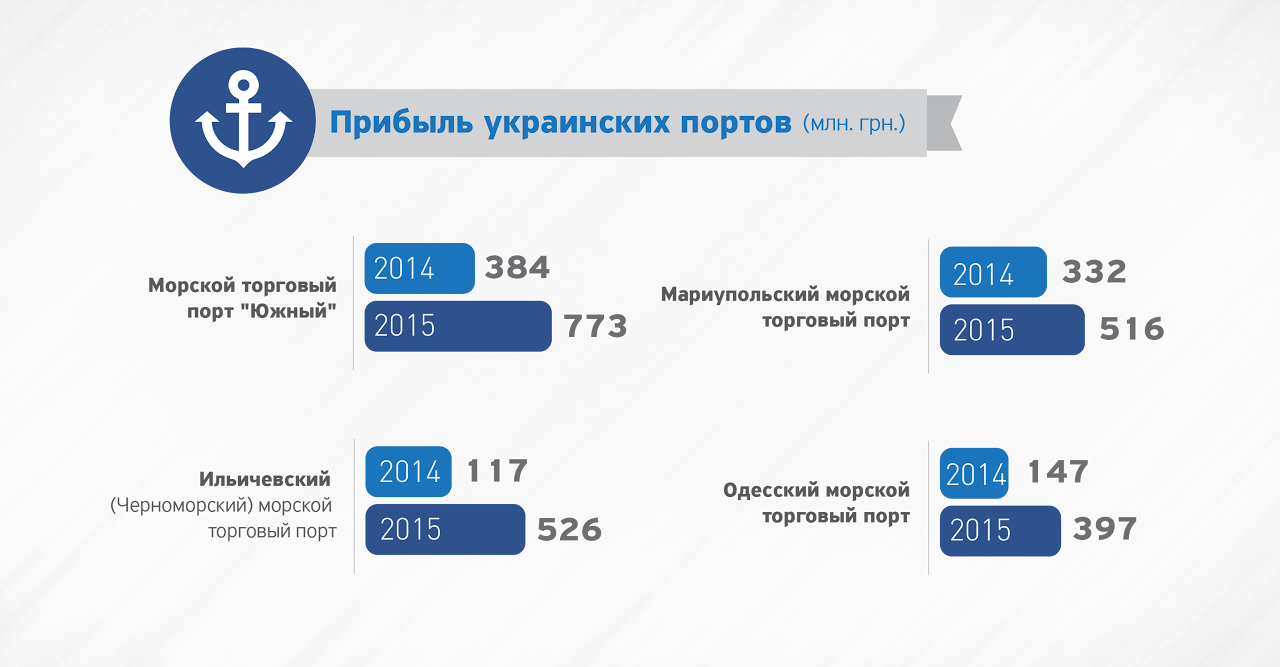 Прибыль украинских портов (млн. грн.)

Морской торговый порт "Южный"

2014 384

2015 773

Мариупольский морской торговый порт

2014 332

2015 516

Ильичевский (Черноморский) морской торговый порт

2014 117

2015 526

Одесский морской торговый порт

2014 147

2015 397